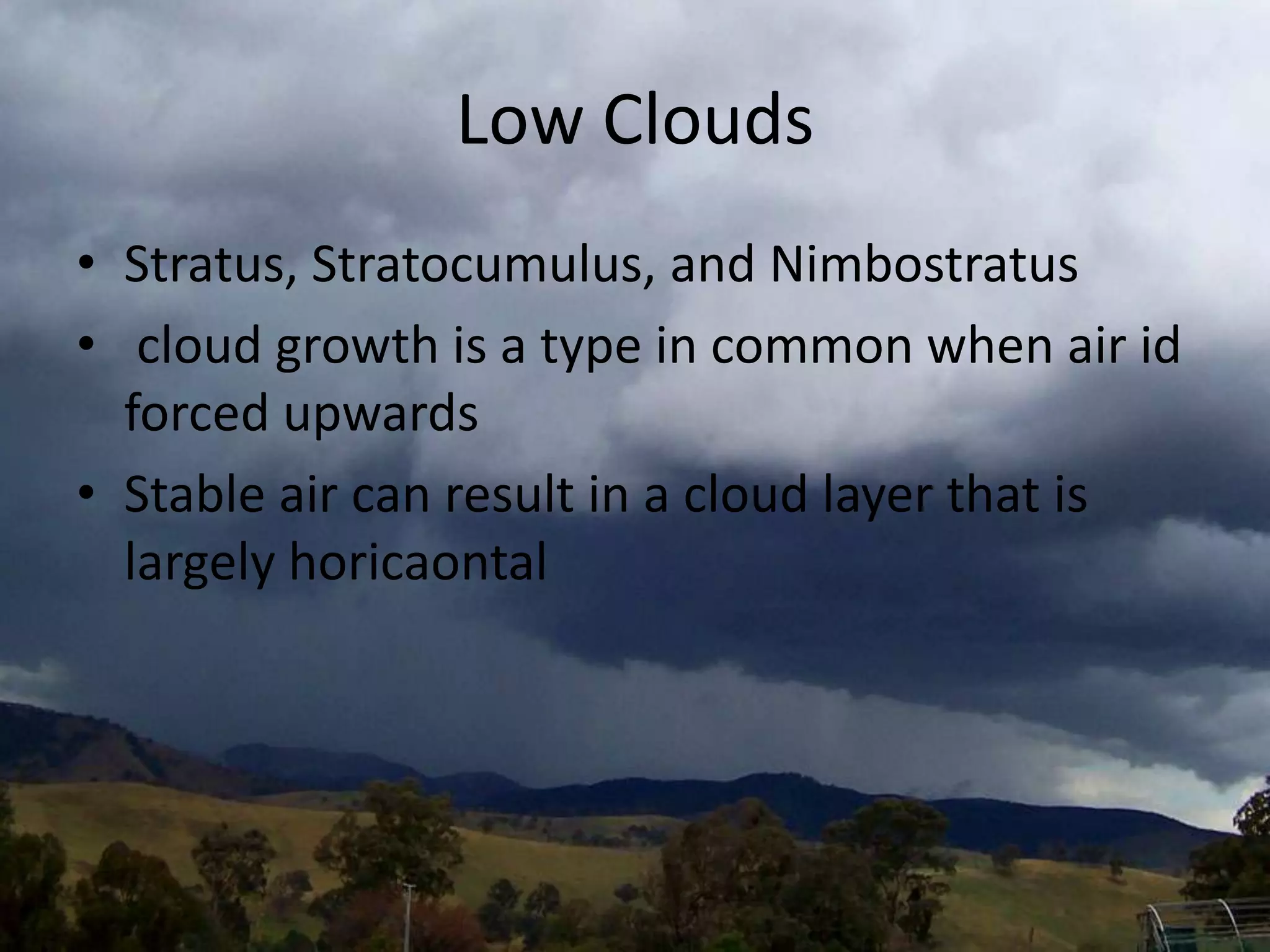 Low Clouds

• Stratus, Stratocumulus, and Nimbostratus
• cloud growth is a type in common when air id forced upwards
• Stable air can result in a cloud layer that is largely horicaontal